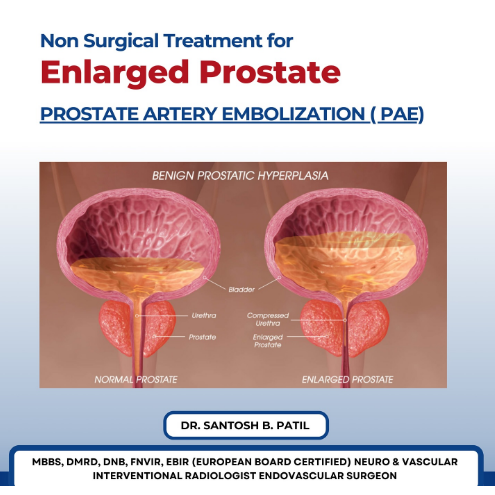 Non Surgical Treatment for

Enlarged Prostate

PROSTATE ARTERY EMBOLIZATION ( PAE)

BENIGN PROSTATIC HYPERPLASIA

Bladder

Urethra

Prostate

Compressed Urethra

Enlarged Prostate

NORMAL PROSTATE

ENLARGED PROSTATE

DR. SANTOSH B. PATIL

MBBS, DMRD, DNB, FNVIR, EBIR (EUROPEAN BOARD CERTIFIED) NEURO & VASCULAR INTERVENTIONAL RADIOLOGIST ENDOVASCULAR SURGEON